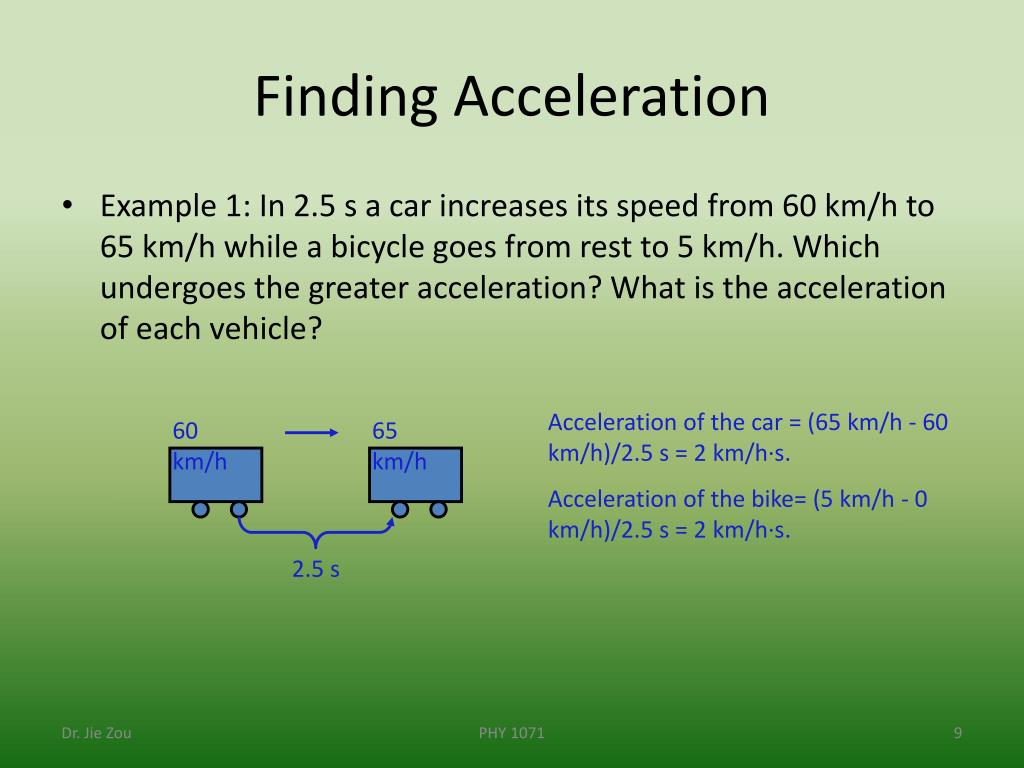 Finding Acceleration

• Example 1: In 2.5 s a car increases its speed from 60 km/h to 65 km/h while a bicycle goes from rest to 5 km/h. Which undergoes the greater acceleration? What is the acceleration of each vehicle?

60 km/h

65 km/h

2.5 s

Acceleration of the car = (65 km/h - 60 km/h)/2.5 s = 2 km/h·s.

Acceleration of the bike= (5 km/h - 0 km/h)/2.5 s = 2 km/h·s.

Dr. Jie Zou

PHY 1071

9